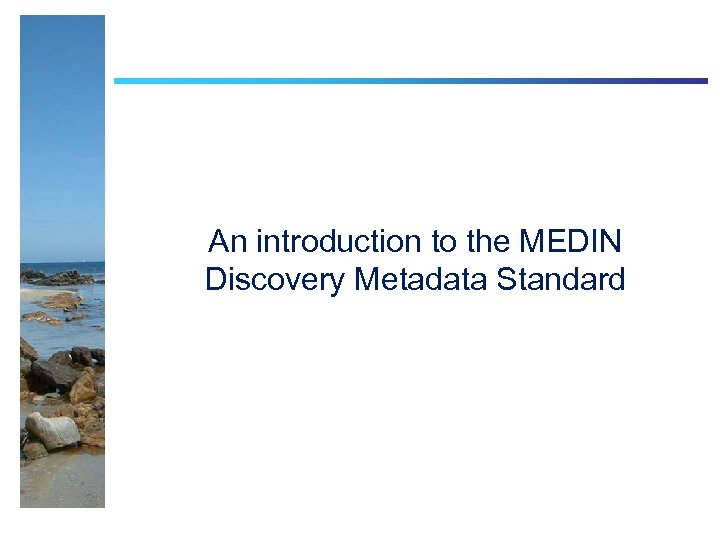 An introduction to the MEDIN Discovery Metadata Standard